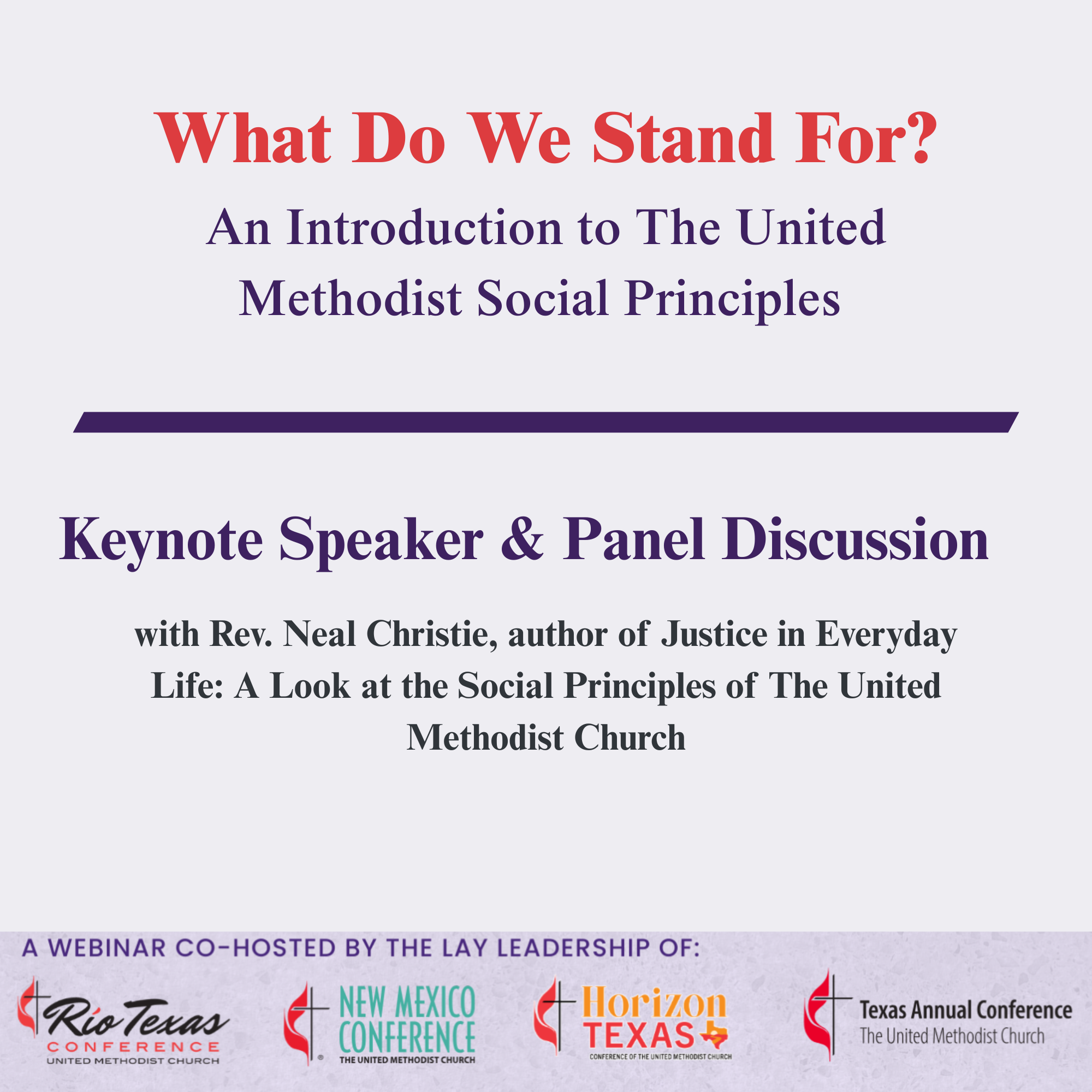 What Do We Stand For?

An Introduction to The United Methodist Social Principles

Keynote Speaker & Panel Discussion

with Rev. Neal Christie, author of Justice in Everyday Life: A Look at the Social Principles of The United Methodist Church

A WEBINAR CO-HOSTED BY THE LAY LEADERSHIP OF:

Río Texas CONFERENCE UNITED METHODIST CHURCH

NEW MEXICO CONFERENCE THE UNITED METHODIST CHURCH

Horizon TEXAS CONFERENCE OF THE UNITED METHODIST CHURCH

Texas Annual Conference The United Methodist Church